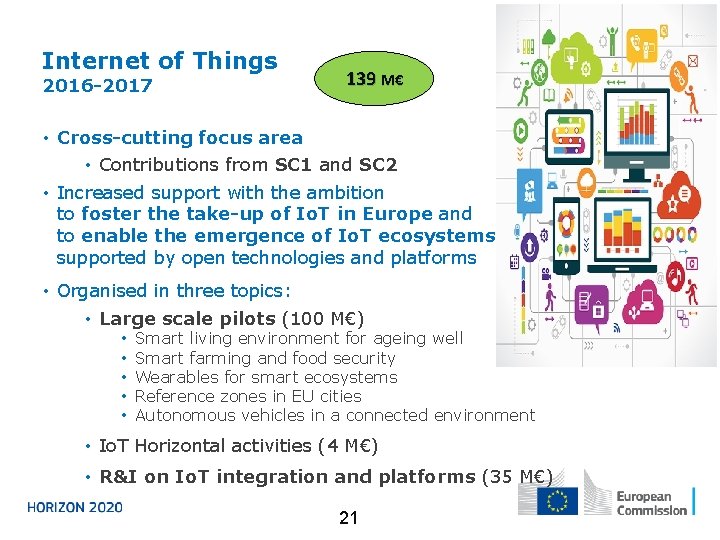 Internet of Things
2016-2017

139 M€

• Cross-cutting focus area
  • Contributions from SC1 and SC2
• Increased support with the ambition to foster the take-up of IoT in Europe and to enable the emergence of IoT ecosystems supported by open technologies and platforms
• Organised in three topics:
  • Large scale pilots (100 M€)
    • Smart living environment for ageing well
    • Smart farming and food security
    • Wearables for smart ecosystems
    • Reference zones in EU cities
    • Autonomous vehicles in a connected environment
  • IoT Horizontal activities (4 M€)
  • R&I on IoT integration and platforms (35 M€)

HORIZON 2020

21

European Commission